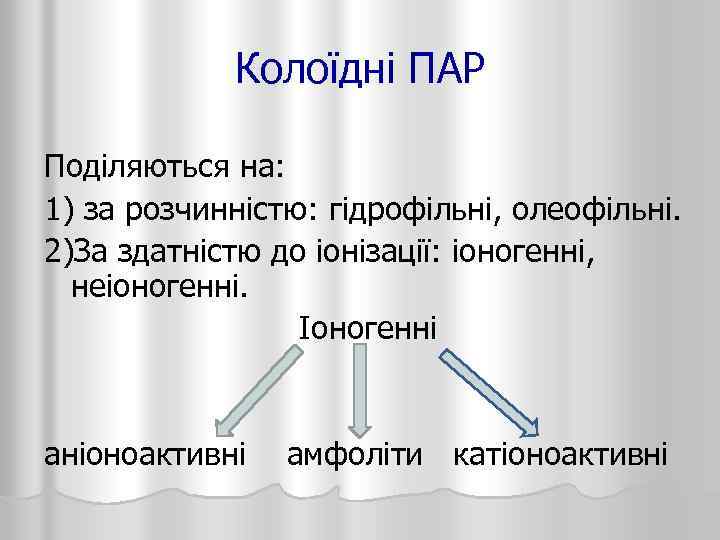 Колоїдні ПАР

Поділяються на:
1) за розчинністю: гідрофільні, олеофільні.
2)За здатністю до іонізації: іоногенні, неіоногенні.

Іоногенні

аніоноактивні амфоліти катіоноактивні